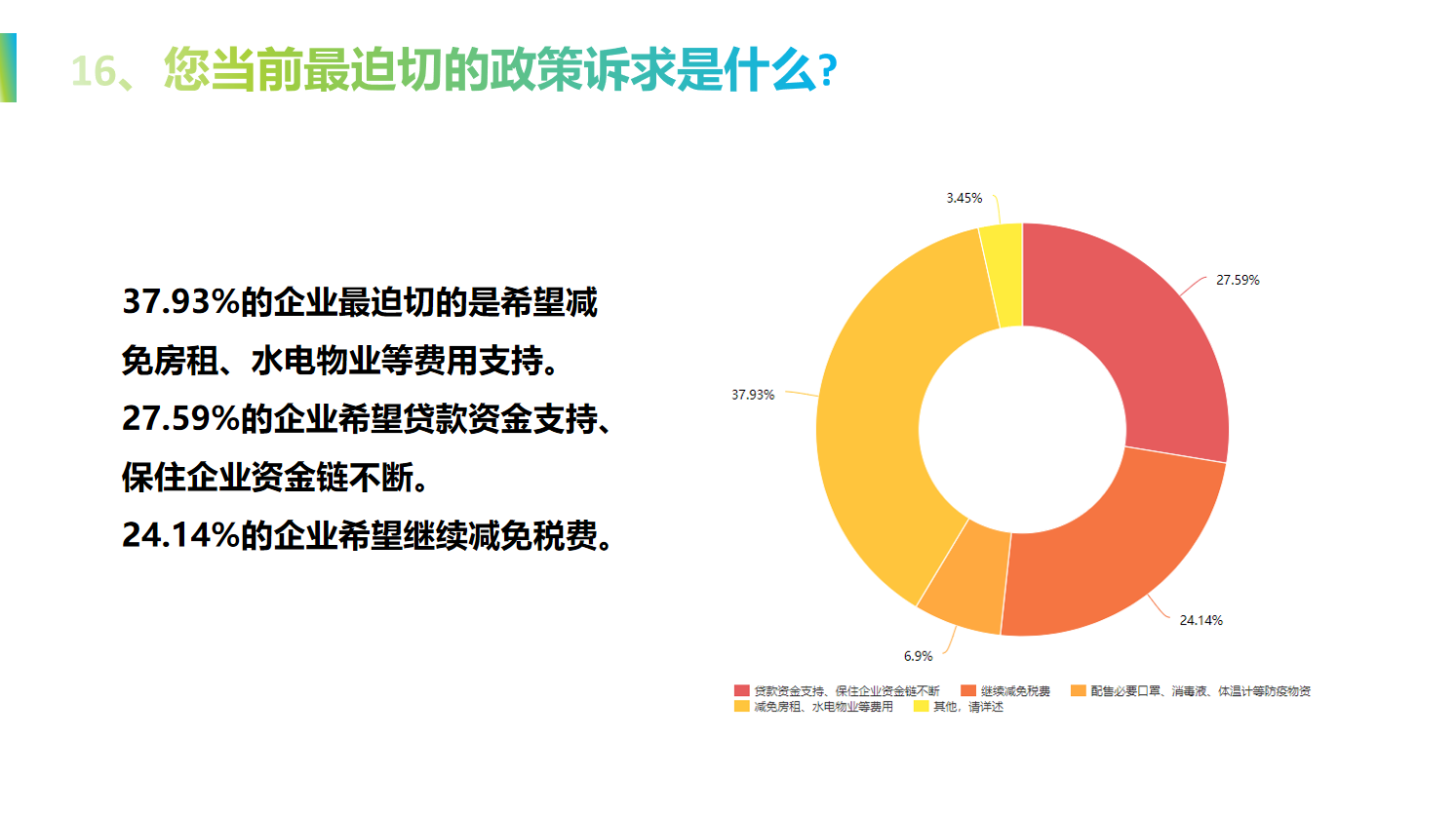 16、您当前最迫切的政策诉求是什么?

37.93%的企业最迫切的是希望减免房租、水电物业等费用支持。

27.59%的企业希望贷款资金支持、保住企业资金链不断。

24.14%的企业希望继续减免税费。

3.45%

27.59%

37.93%

24.14%

6.9%

贷款资金支持、保住企业资金链不断
继续减免税费
配售必要口罩、消毒液、体温计等防疫物资
减免房租、水电物业等费用
其他，请详述